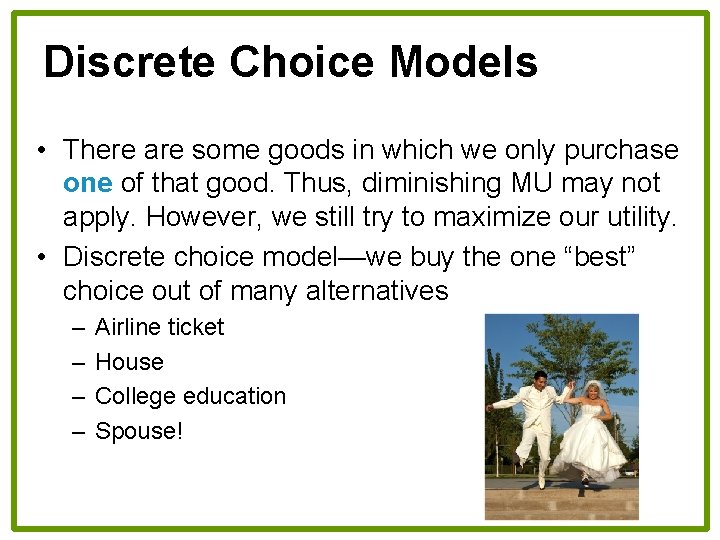 Discrete Choice Models

• There are some goods in which we only purchase one of that good. Thus, diminishing MU may not apply. However, we still try to maximize our utility.
• Discrete choice model—we buy the one “best” choice out of many alternatives
– Airline ticket
– House
– College education
– Spouse!